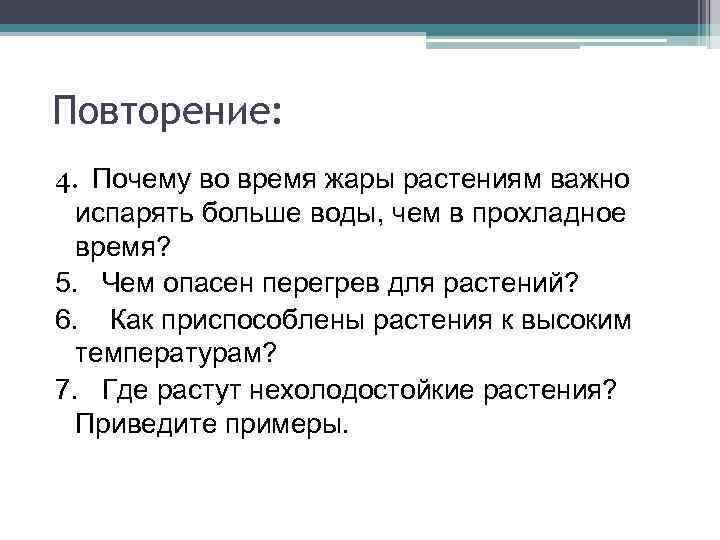 Повторение:

4. Почему во время жары растениям важно испарять больше воды, чем в прохладное время?

5. Чем опасен перегрев для растений?

6. Как приспособлены растения к высоким температурам?

7. Где растут нехолодостойкие растения? Приведите примеры.